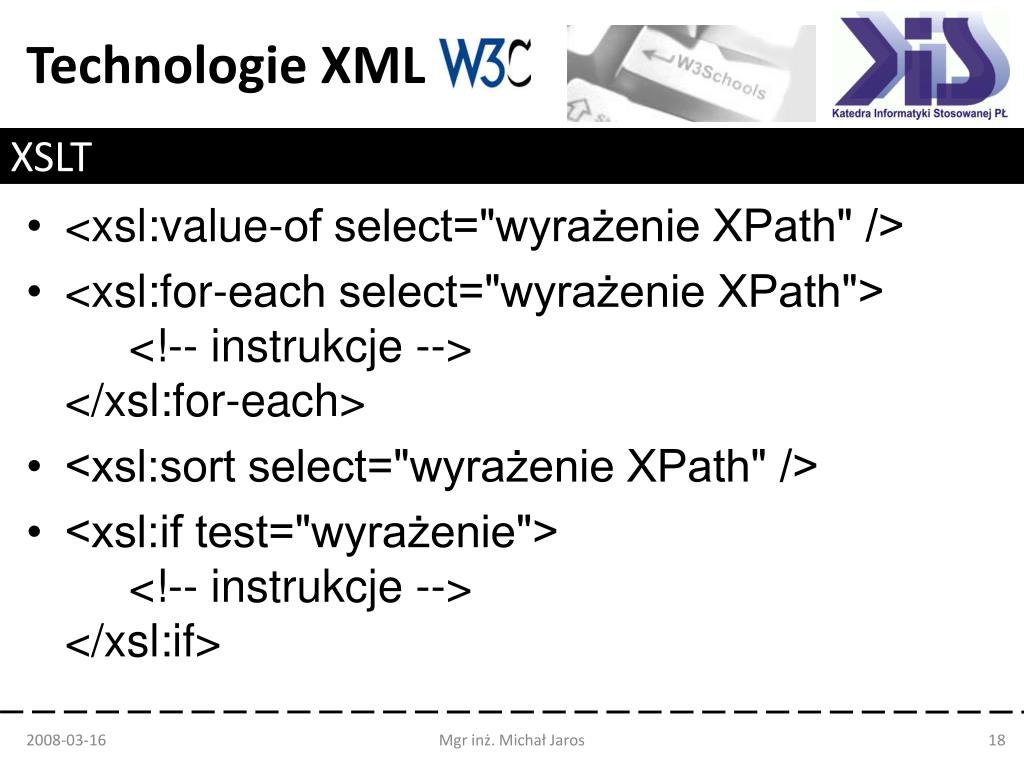 Technologie XML W3C

W3Schools

KIS
Katedra Informatyki Stosowanej PŁ

XSLT

• <xsl:value-of select="wyrażenie XPath" />
• <xsl:for-each select="wyrażenie XPath">
<!-- instrukcje -->
</xsl:for-each>
• <xsl:sort select="wyrażenie XPath" />
• <xsl:if test="wyrażenie">
<!-- instrukcje -->
</xsl:if>

2008-03-16
Mgr inż. Michał Jaros
18